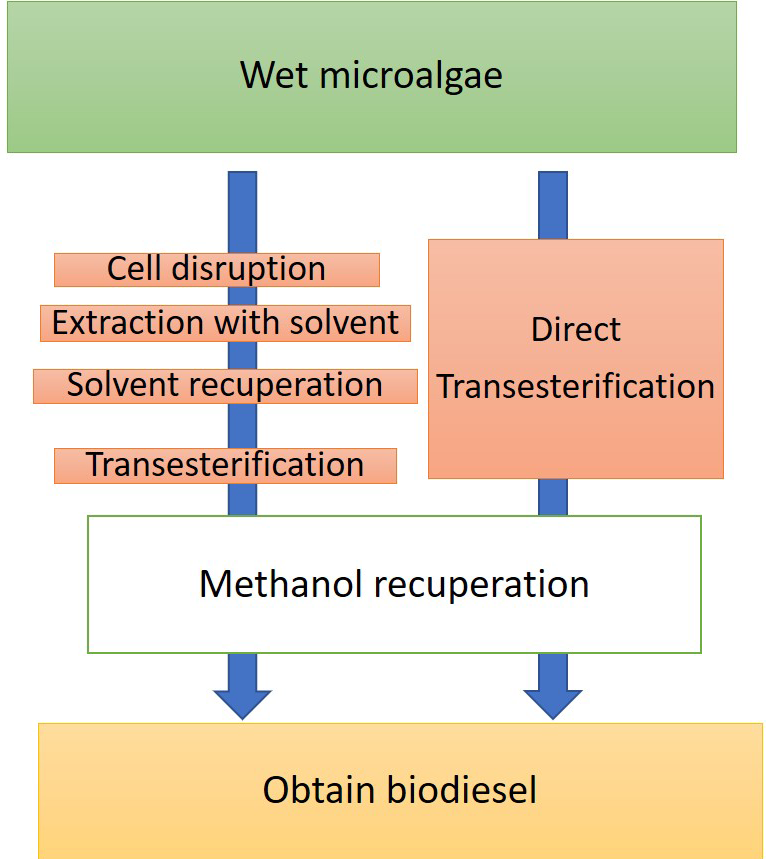 Wet microalgae

Cell disruption

Extraction with solvent

Solvent recuperation

Transesterification

Direct Transesterification

Methanol recuperation

Obtain biodiesel